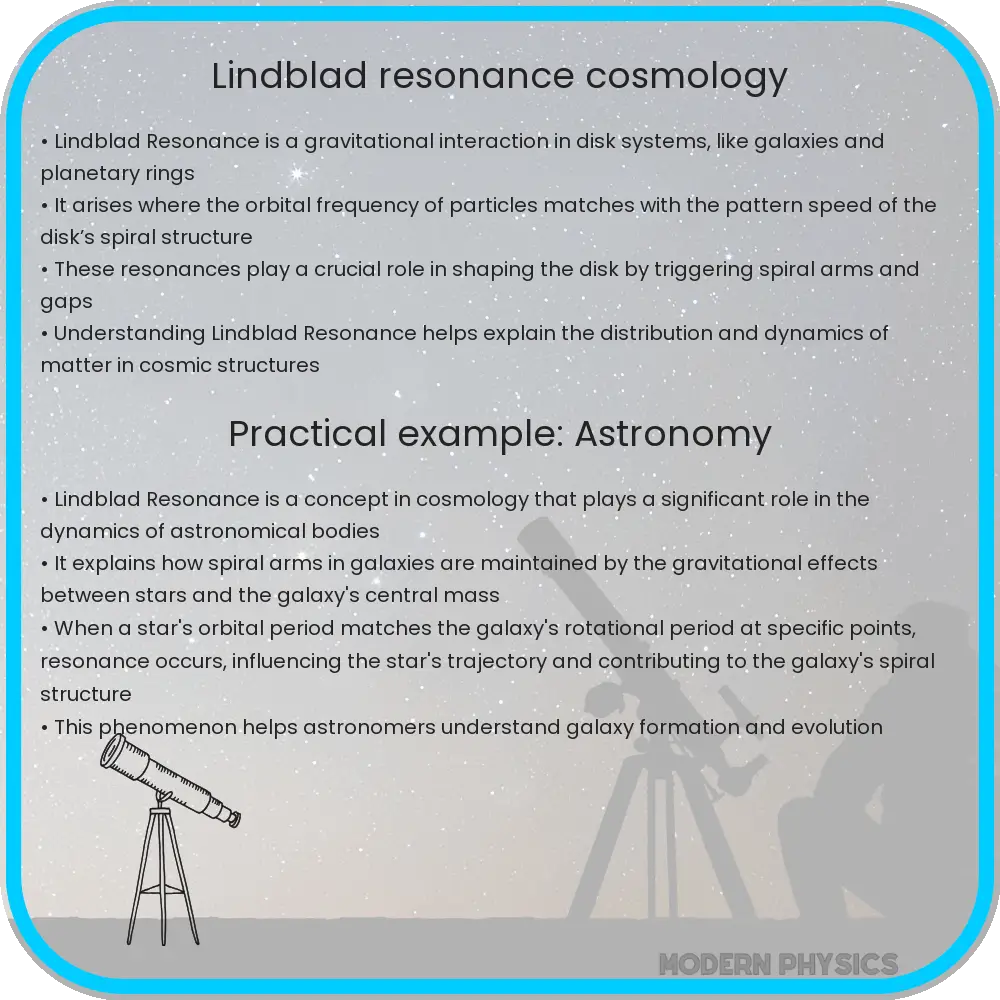 Lindblad resonance cosmology

• Lindblad Resonance is a gravitational interaction in disk systems, like galaxies and planetary rings
• It arises where the orbital frequency of particles matches with the pattern speed of the disk's spiral structure
• These resonances play a crucial role in shaping the disk by triggering spiral arms and gaps
• Understanding Lindblad Resonance helps explain the distribution and dynamics of matter in cosmic structures

Practical example: Astronomy

• Lindblad Resonance is a concept in cosmology that plays a significant role in the dynamics of astronomical bodies
• It explains how spiral arms in galaxies are maintained by the gravitational effects between stars and the galaxy's central mass
• When a star's orbital period matches the galaxy's rotational period at specific points, resonance occurs, influencing the star's trajectory and contributing to the galaxy's spiral structure
• This phenomenon helps astronomers understand galaxy formation and evolution

MODERN PHYSICS